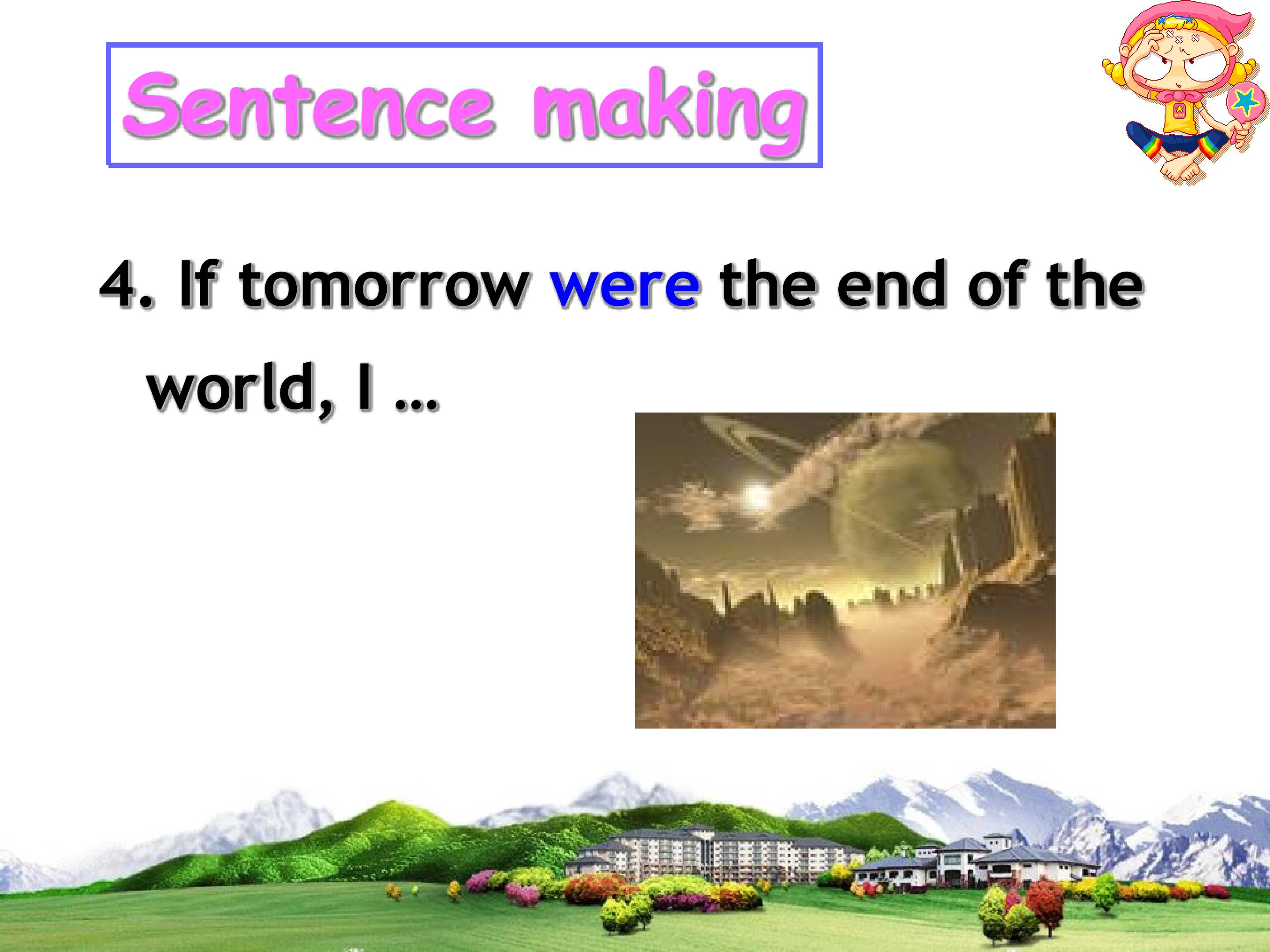 Sentence making

4. If tomorrow were the end of the world, I …